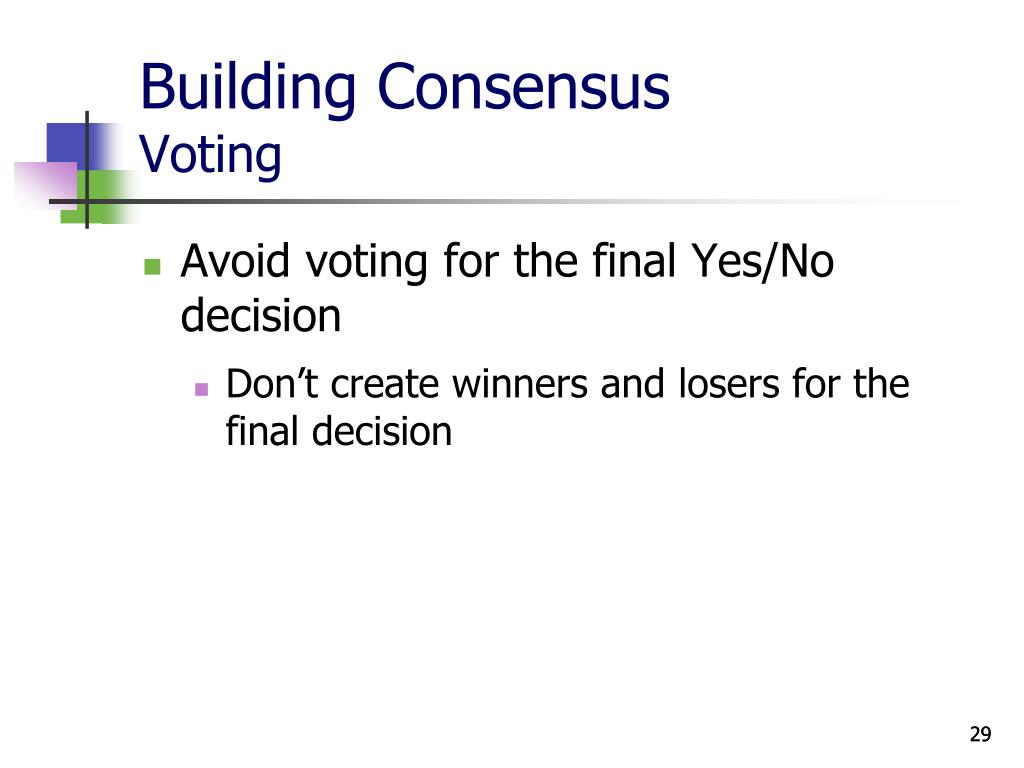 Building Consensus
Voting

Avoid voting for the final Yes/No decision

Don’t create winners and losers for the final decision

29